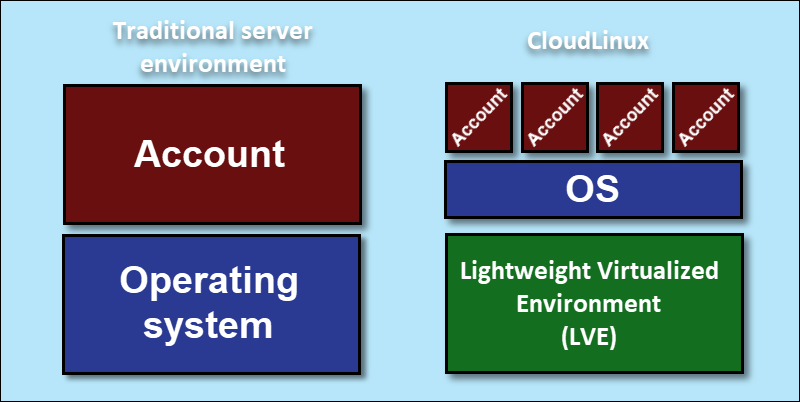 Traditional server environment

Account

Operating system

CloudLinux

Account

Account

Account

Account

OS

Lightweight Virtualized Environment (LVE)